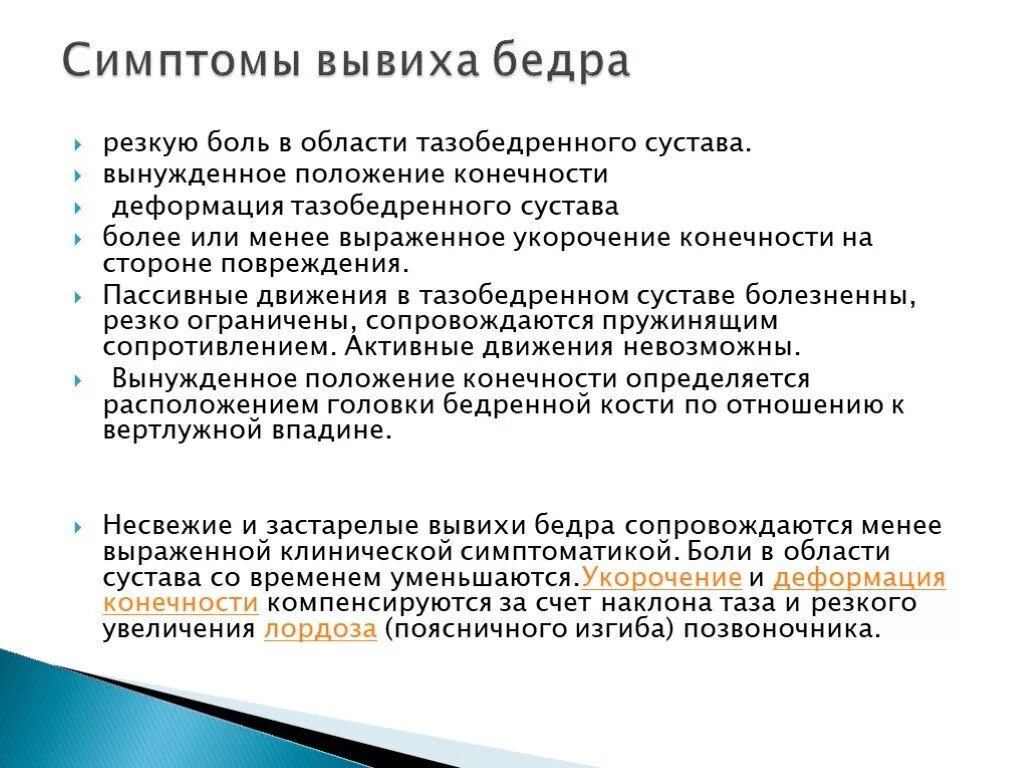 Симптомы вывиха бедра

резкую боль в области тазобедренного сустава.

вынужденное положение конечности

деформация тазобедренного сустава

более или менее выраженное укорочение конечности на стороне повреждения.

Пассивные движения в тазобедренном суставе болезненны, резко ограничены, сопровождаются пружинящим сопротивлением. Активные движения невозможны.

Вынужденное положение конечности определяется расположением головки бедренной кости по отношению к вертлужной впадине.

Несвежие и застарелые вывихи бедра сопровождаются менее выраженной клинической симптоматикой. Боли в области сустава со временем уменьшаются.Укорочение и деформация конечности компенсируются за счет наклона таза и резкого увеличения лордоза (поясничного изгиба) позвоночника.